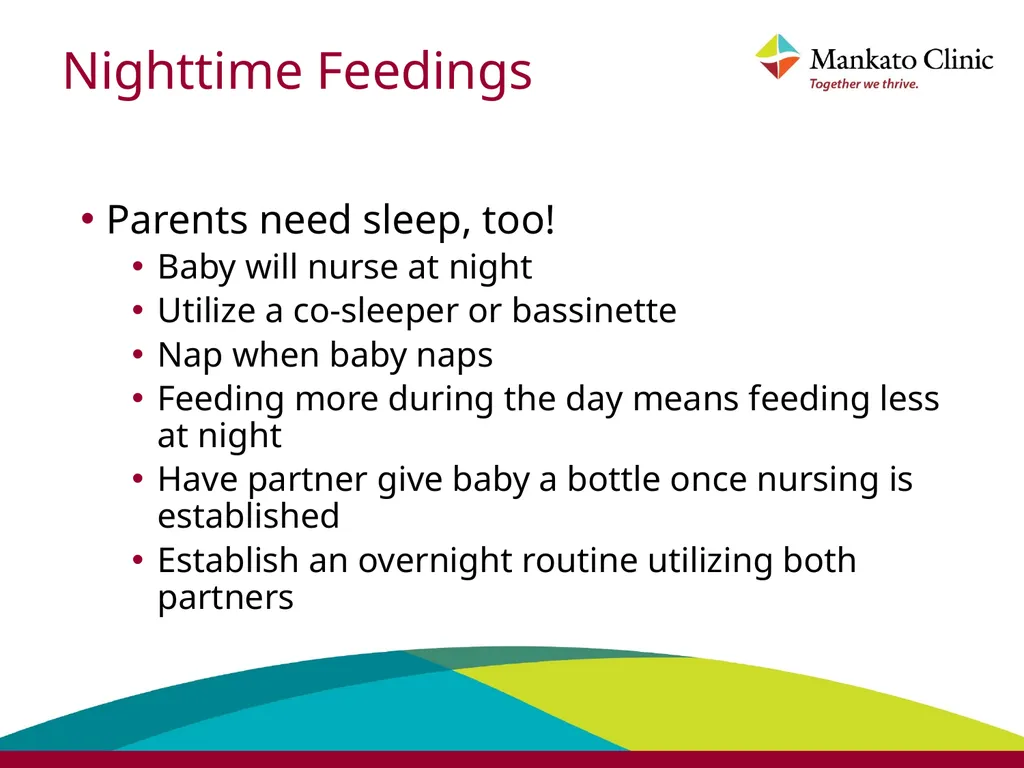 Nighttime Feedings

Mankato Clinic
Together we thrive.

• Parents need sleep, too!
• Baby will nurse at night
• Utilize a co-sleeper or bassinette
• Nap when baby naps
• Feeding more during the day means feeding less at night
• Have partner give baby a bottle once nursing is established
• Establish an overnight routine utilizing both partners